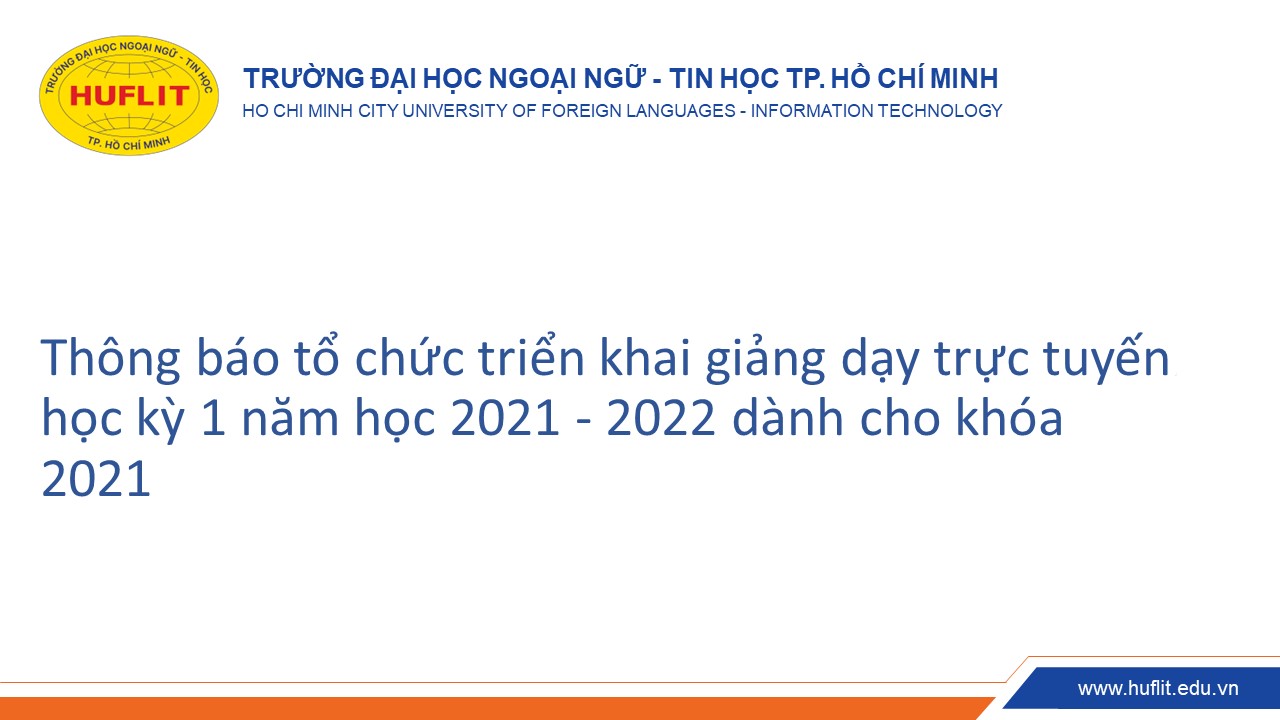 TRƯỜNG ĐẠI HỌC NGOẠI NGỮ - TIN HỌC
HUFLIT
TP. HỒ CHÍ MINH

TRƯỜNG ĐẠI HỌC NGOẠI NGỮ - TIN HỌC TP. HỒ CHÍ MINH
HO CHI MINH CITY UNIVERSITY OF FOREIGN LANGUAGES - INFORMATION TECHNOLOGY

Thông báo tổ chức triển khai giảng dạy trực tuyến học kỳ 1 năm học 2021 - 2022 dành cho khóa 2021

www.huflit.edu.vn